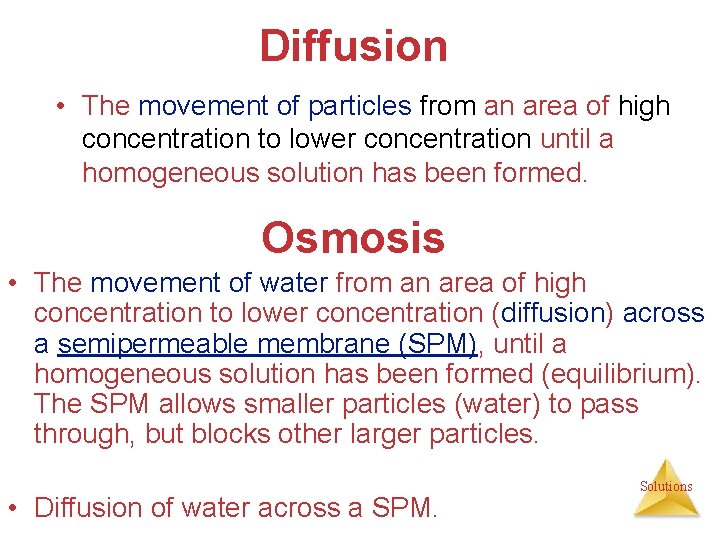 Diffusion

• The movement of particles from an area of high concentration to lower concentration until a homogeneous solution has been formed.

Osmosis

• The movement of water from an area of high concentration to lower concentration (diffusion) across a semipermeable membrane (SPM), until a homogeneous solution has been formed (equilibrium). The SPM allows smaller particles (water) to pass through, but blocks other larger particles.

• Diffusion of water across a SPM.

Solutions